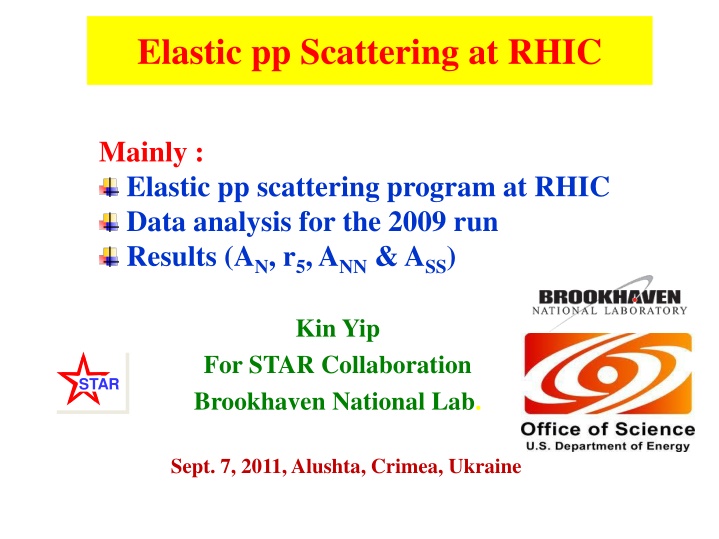 Elastic pp Scattering at RHIC

Mainly :
Elastic pp scattering program at RHIC
Data analysis for the 2009 run
Results ($A_N$, $r_5$, $A_{NN}$ & $A_{SS}$)

BROOKHAVEN
NATIONAL LABORATORY

Kin Yip
For STAR Collaboration
Brookhaven National Lab.

STAR

Office of Science
U.S. Department of Energy

Sept. 7, 2011, Alushta, Crimea, Ukraine